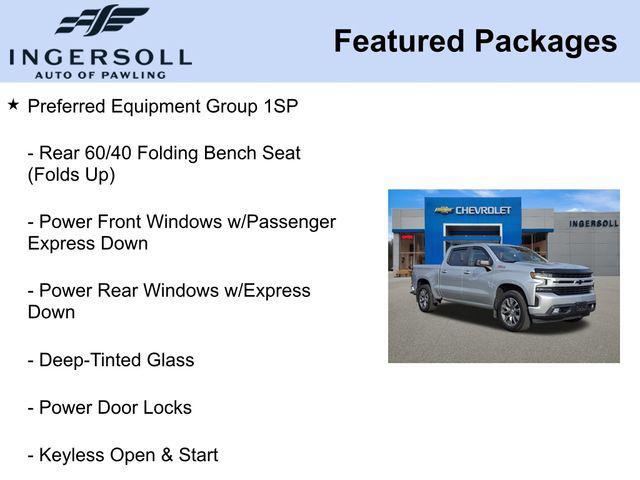 INGERSOLL
AUTO OF PAWLING

Featured Packages

★ Preferred Equipment Group 1SP

- Rear 60/40 Folding Bench Seat (Folds Up)

- Power Front Windows w/Passenger Express Down

- Power Rear Windows w/Express Down

- Deep-Tinted Glass

- Power Door Locks

- Keyless Open & Start

CHEVROLET

INGERSOLL